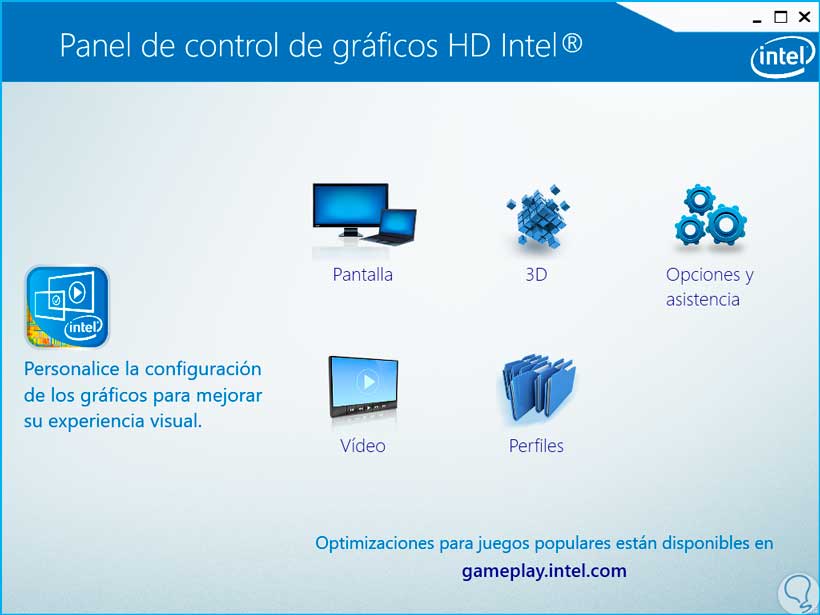 Panel de control de gráficos HD Intel®

intel

intel

Personalice la configuración de los gráficos para mejorar su experiencia visual.

Pantalla

3D

Opciones y asistencia

Vídeo

Perfiles

Optimizaciones para juegos populares están disponibles en

gameplay.intel.com